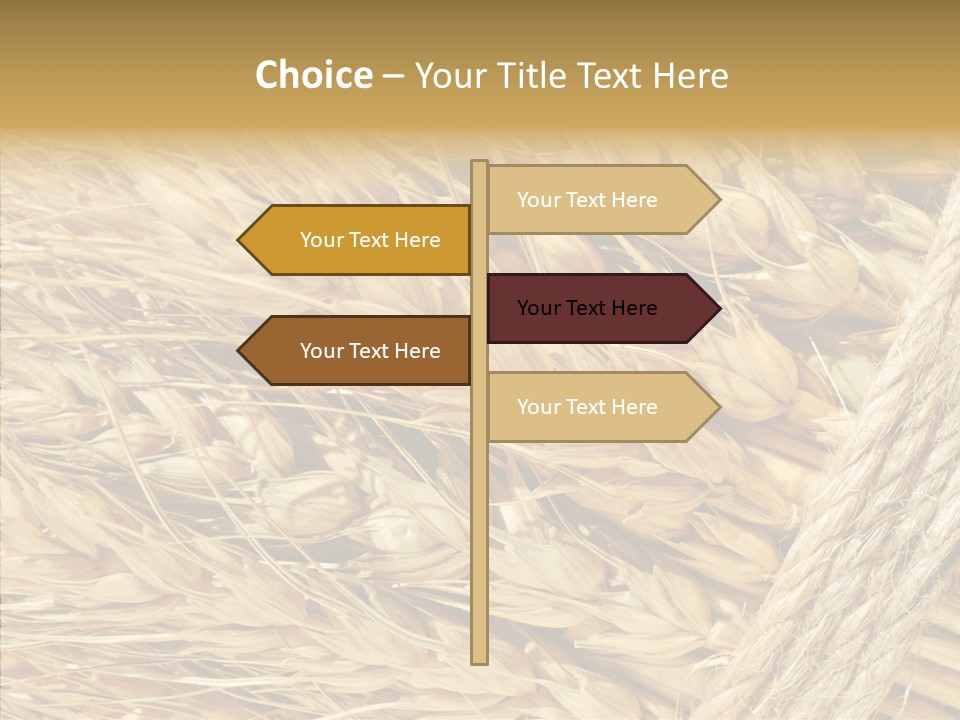 Choice – Your Title Text Here

Your Text Here

Your Text Here

Your Text Here

Your Text Here

Your Text Here